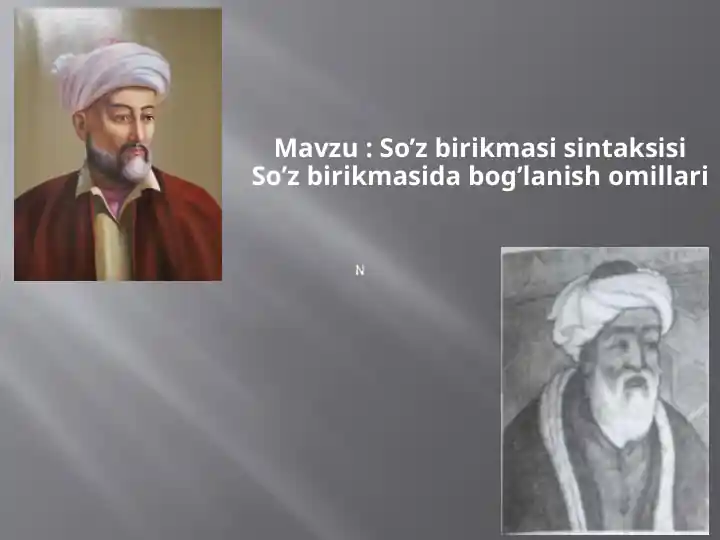 Mavzu : So’z birikmasi sintaksisi
So’z birikmasida bog’lanish omillari

N